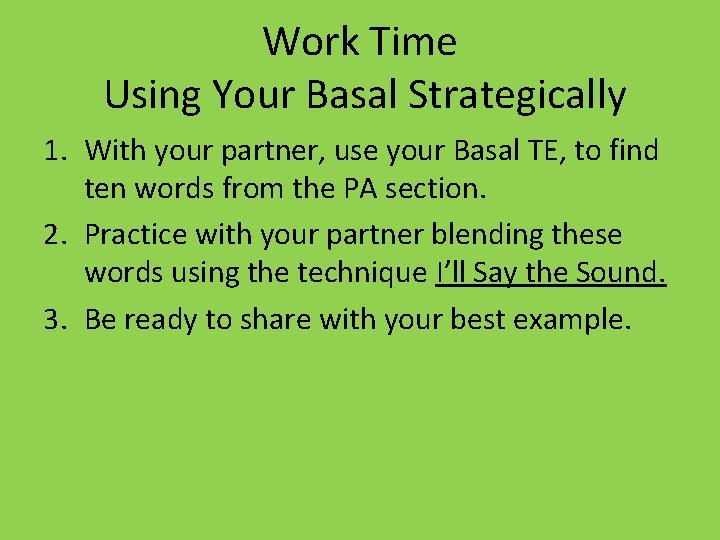 Work Time
Using Your Basal Strategically

1. With your partner, use your Basal TE, to find ten words from the PA section.
2. Practice with your partner blending these words using the technique I'll Say the Sound.
3. Be ready to share with your best example.